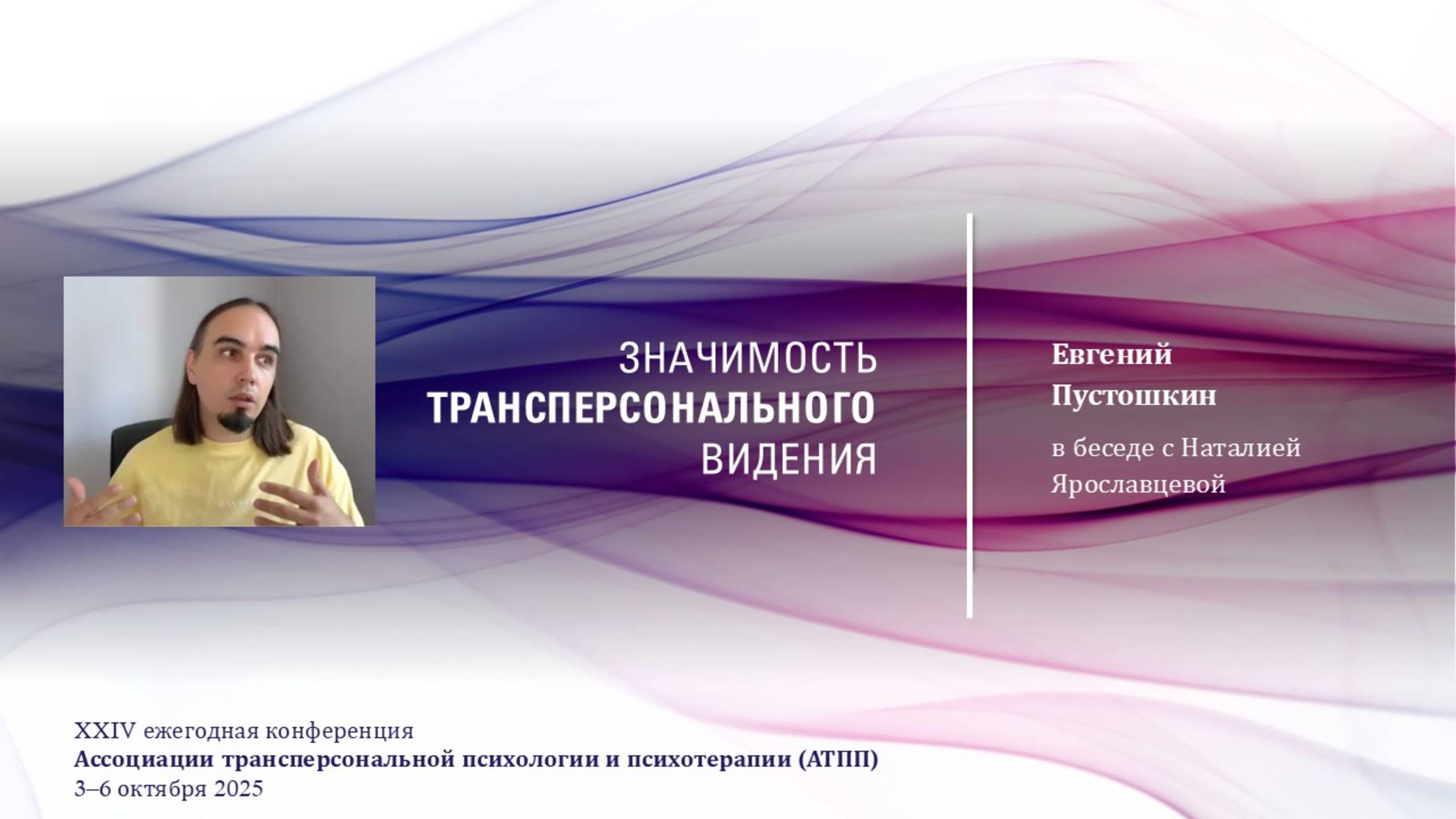 ЗНАЧИМОСТЬ
ТРАНСПЕРСОНАЛЬНОГО
ВИДЕНИЯ

Евгений
Пустошкин

в беседе с Наталией Ярославцевой

XXIV ежегодная конференция
Ассоциации трансперсональной психологии и психотерапии (АТПП)
3–6 октября 2025